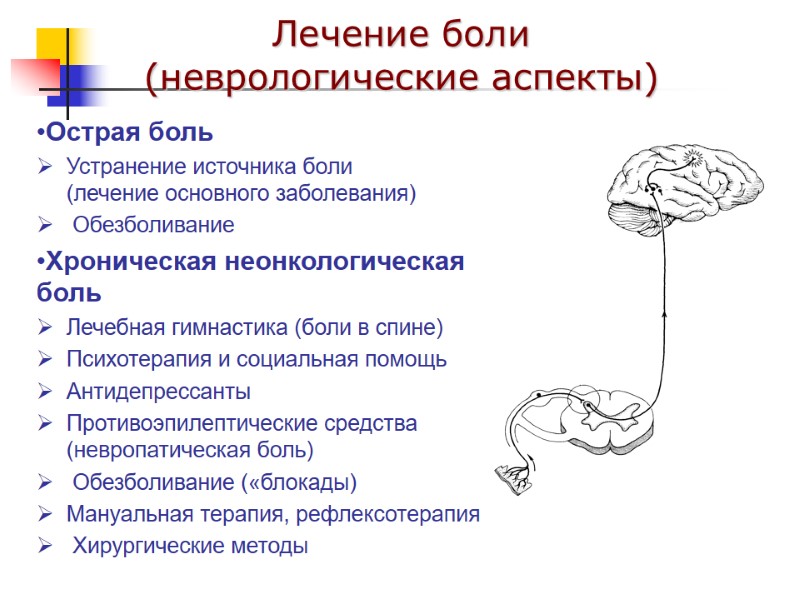 Лечение боли
(неврологические аспекты)

•Острая боль

➢ Устранение источника боли (лечение основного заболевания)

➢ Обезболивание

•Хроническая неонкологическая боль

➢ Лечебная гимнастика (боли в спине)

➢ Психотерапия и социальная помощь

➢ Антидепрессанты

➢ Противоэпилептические средства (невропатическая боль)

➢ Обезболивание («блокады)

➢ Мануальная терапия, рефлексотерапия

➢ Хирургические методы